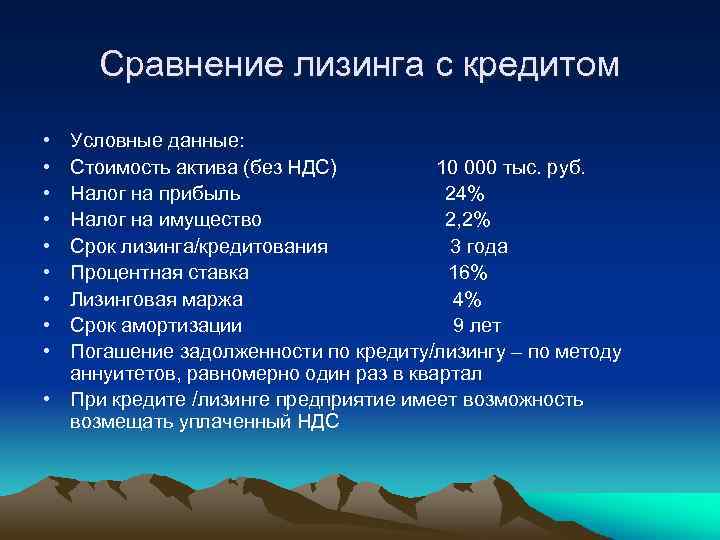 Сравнение лизинга с кредитом

• Условные данные:
• Стоимость актива (без НДС) 10 000 тыс. руб.
• Налог на прибыль 24%
• Налог на имущество 2,2%
• Срок лизинга/кредитования 3 года
• Процентная ставка 16%
• Лизинговая маржа 4%
• Срок амортизации 9 лет
• Погашение задолженности по кредиту/лизингу – по методу аннуитетов, равномерно один раз в квартал
• При кредите /лизинге предприятие имеет возможность возмещать уплаченный НДС